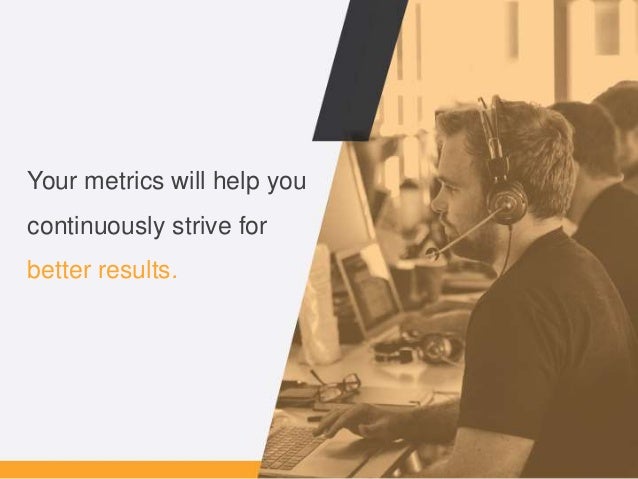 Your metrics will help you continuously strive for better results.